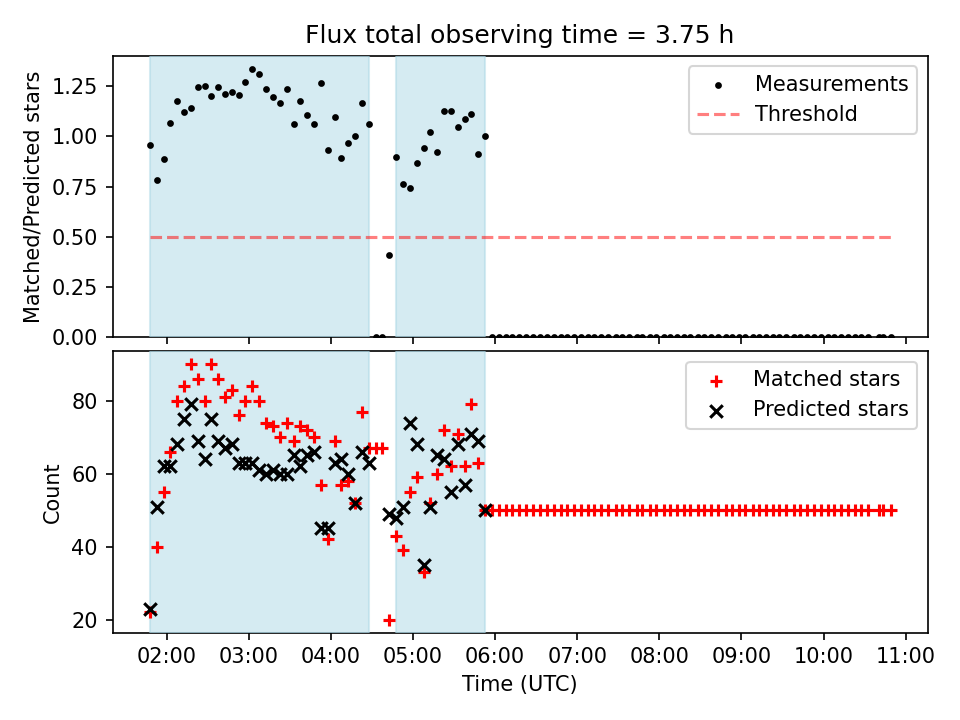 Flux total observing time = 3.75 h

Matched/Predicted stars

1.25
1.00
0.75
0.50
0.25
0.00

Measurements
Threshold

Count

80
60
40
20

Matched stars
Predicted stars

02:00 03:00 04:00 05:00 06:00 07:00 08:00 09:00 10:00 11:00

Time (UTC)